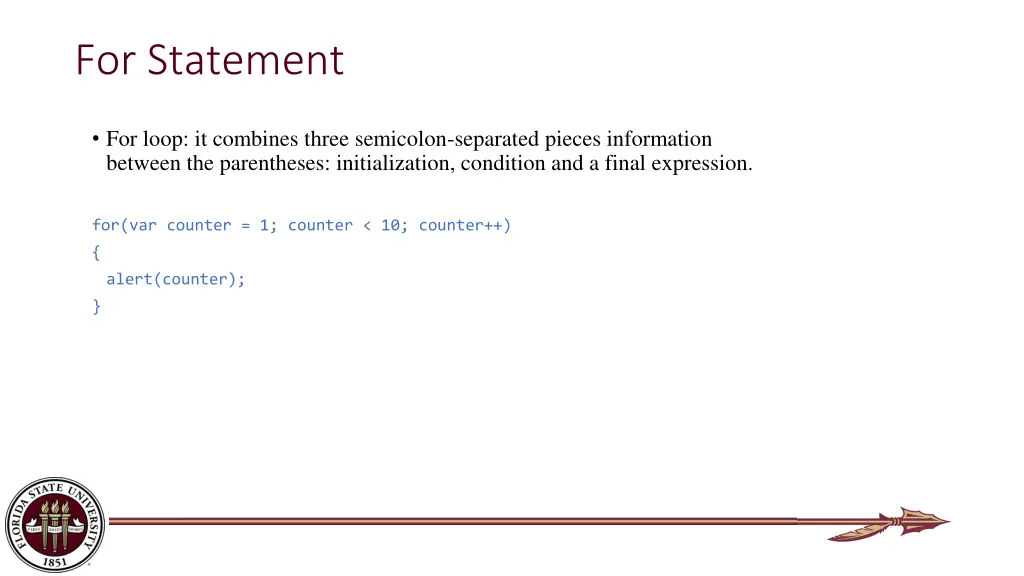 For Statement

• For loop: it combines three semicolon-separated pieces information between the parentheses: initialization, condition and a final expression.

for(var counter = 1; counter < 10; counter++)
{
  alert(counter);
}

FLORIDA STATE UNIVERSITY
VIRES ARTES MORES
1851